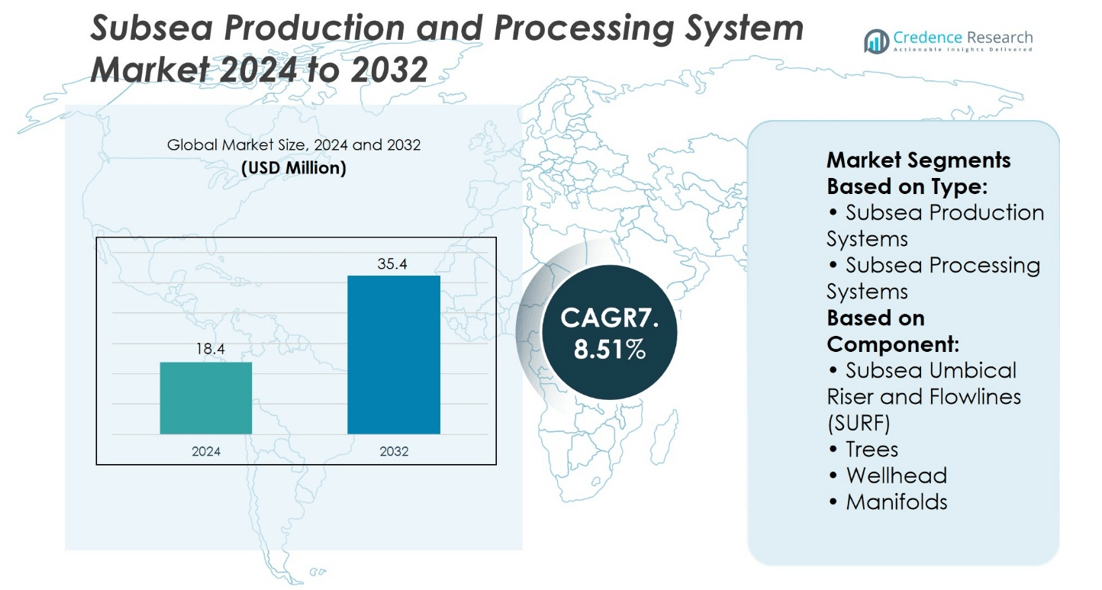 Subsea Production and Processing System Market 2024 to 2032

Credence Research
Actionable Insights Delivered

Global Market Size, 2024 and 2032
(USD Million)

18.4
35.4
2024
2032

CAGR7.
8.51%

Market Segments
Based on Type:
• Subsea Production Systems
• Subsea Processing Systems
Based on Component:
• Subsea Umbical Riser and Flowlines (SURF)
• Trees
• Wellhead
• Manifolds